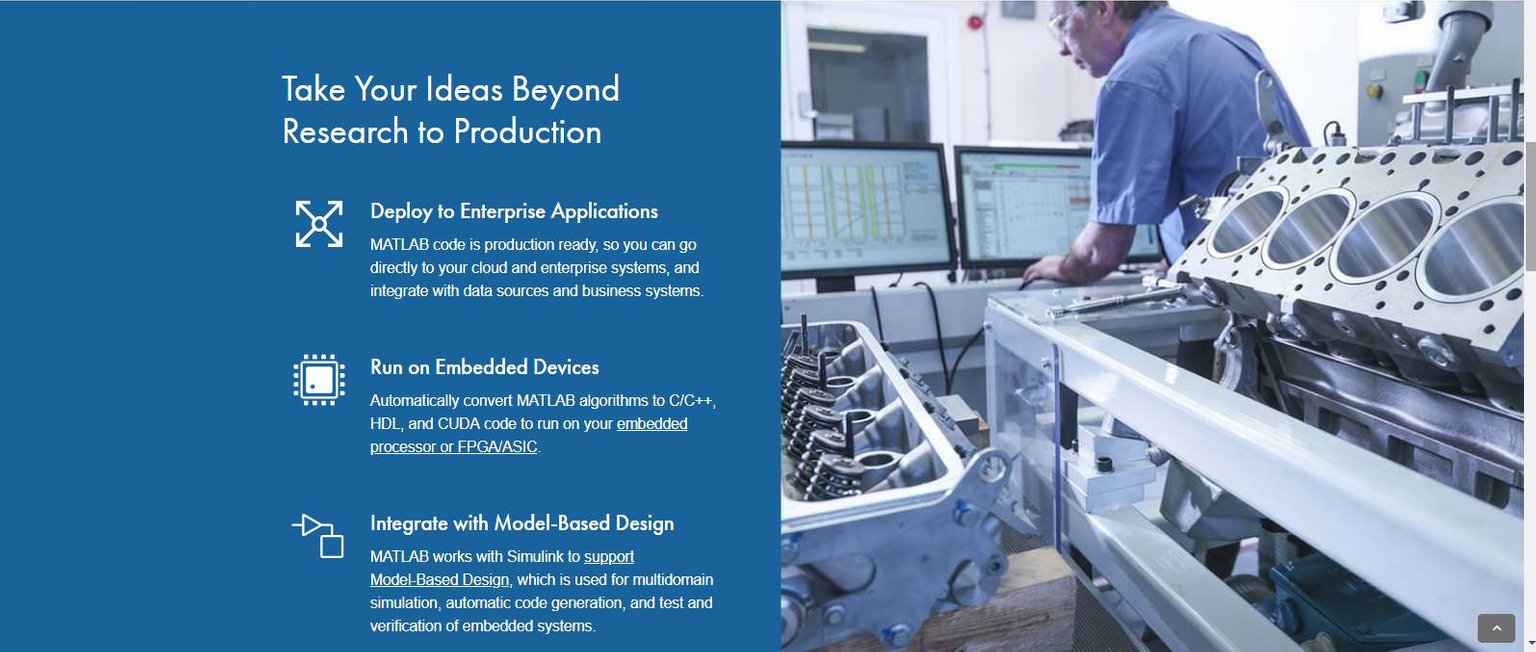 Take Your Ideas Beyond Research to Production

Deploy to Enterprise Applications

MATLAB code is production ready, so you can go directly to your cloud and enterprise systems, and integrate with data sources and business systems.

Run on Embedded Devices

Automatically convert MATLAB algorithms to C/C++, HDL, and CUDA code to run on your embedded processor or FPGA/ASIC.

Integrate with Model-Based Design

MATLAB works with Simulink to support Model-Based Design, which is used for multidomain simulation, automatic code generation, and test and verification of embedded systems.